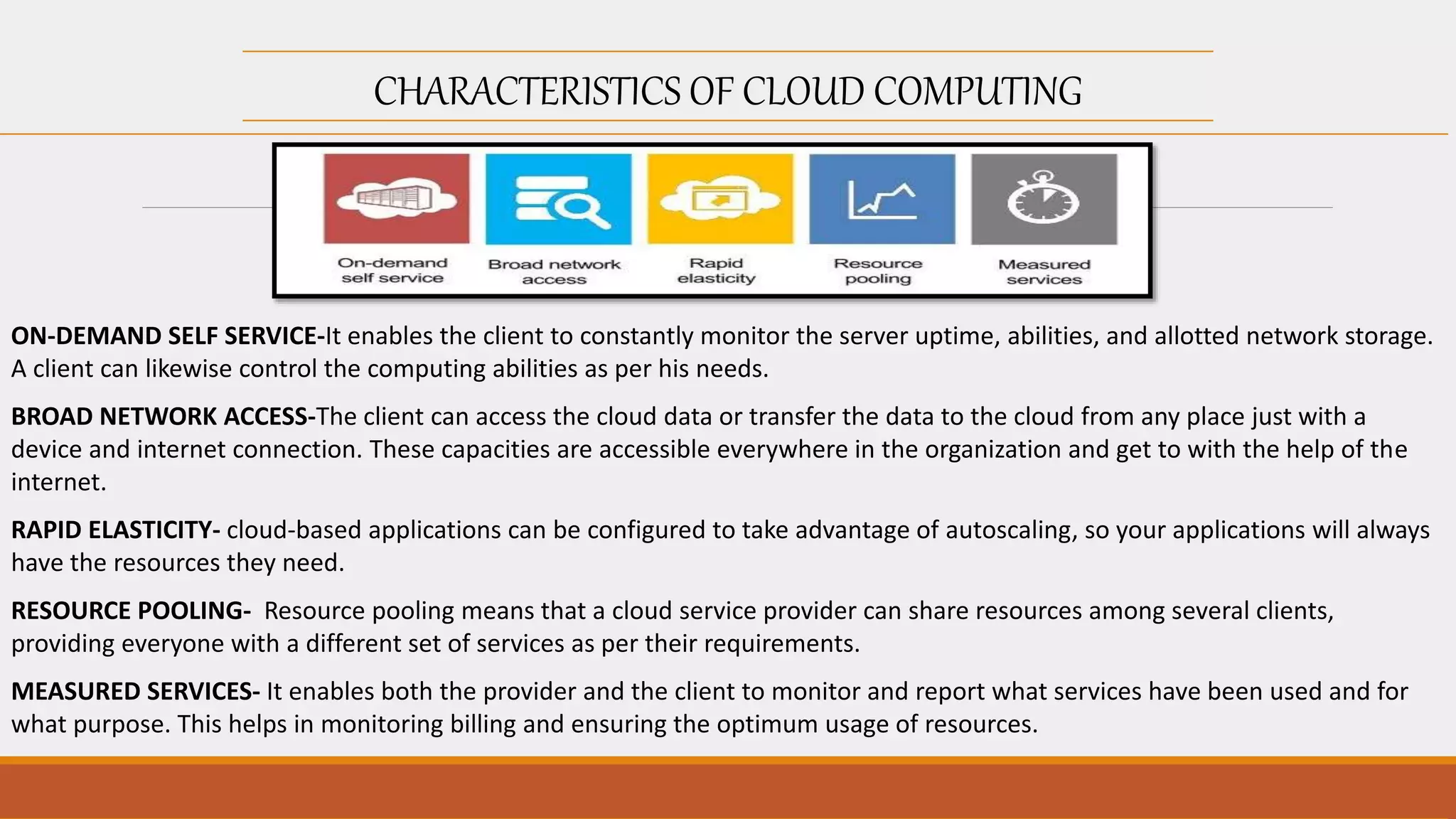 CHARACTERISTICS OF CLOUD COMPUTING

On-demand self service

Broad network access

Rapid elasticity

Resource pooling

Measured services

ON-DEMAND SELF SERVICE-It enables the client to constantly monitor the server uptime, abilities, and allotted network storage. A client can likewise control the computing abilities as per his needs.

BROAD NETWORK ACCESS-The client can access the cloud data or transfer the data to the cloud from any place just with a device and internet connection. These capacities are accessible everywhere in the organization and get to with the help of the internet.

RAPID ELASTICITY- cloud-based applications can be configured to take advantage of autoscaling, so your applications will always have the resources they need.

RESOURCE POOLING- Resource pooling means that a cloud service provider can share resources among several clients, providing everyone with a different set of services as per their requirements.

MEASURED SERVICES- It enables both the provider and the client to monitor and report what services have been used and for what purpose. This helps in monitoring billing and ensuring the optimum usage of resources.